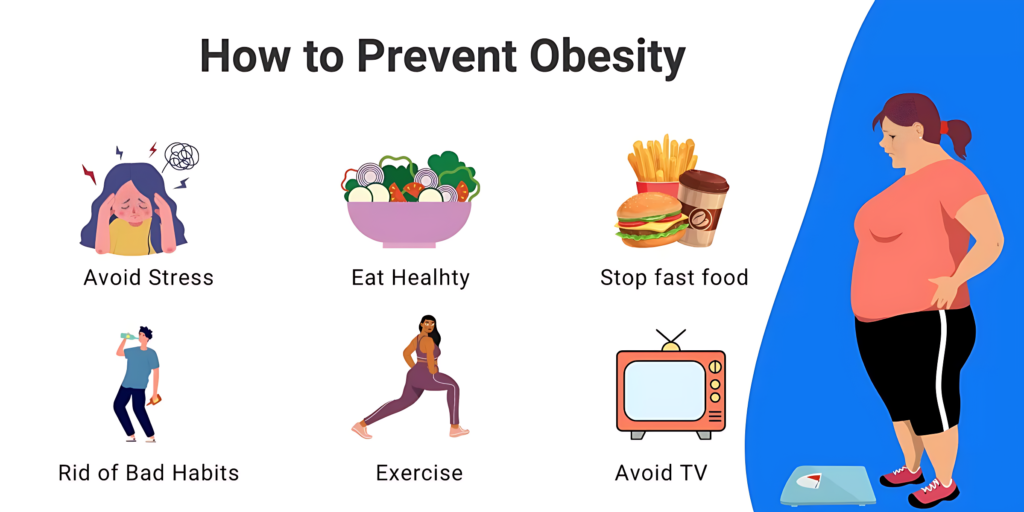 How to Prevent Obesity

Avoid Stress

Eat Healhty

Stop fast food

Rid of Bad Habits

Exercise

Avoid TV